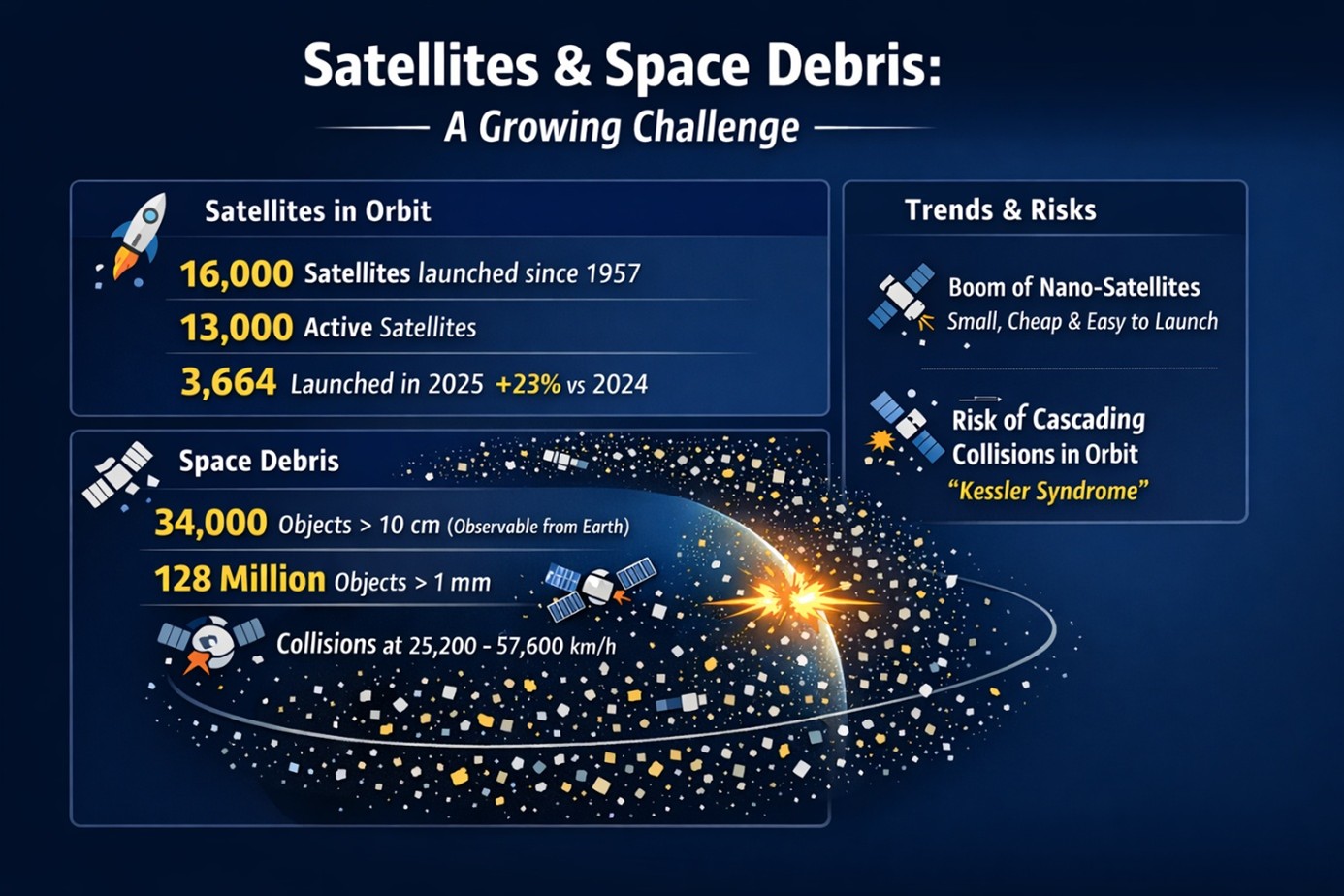 Satellites & Space Debris:
A Growing Challenge

Satellites in Orbit

16,000 Satellites launched since 1957

13,000 Active Satellites

3,664 Launched in 2025 +23% vs 2024

Space Debris

34,000 Objects > 10 cm (Observable from Earth)

128 Million Objects > 1 mm

Collisions at 25,200 - 57,600 km/h

Trends & Risks

Boom of Nano-Satellites
Small, Cheap & Easy to Launch

Risk of Cascading Collisions in Orbit
"Kessler Syndrome"